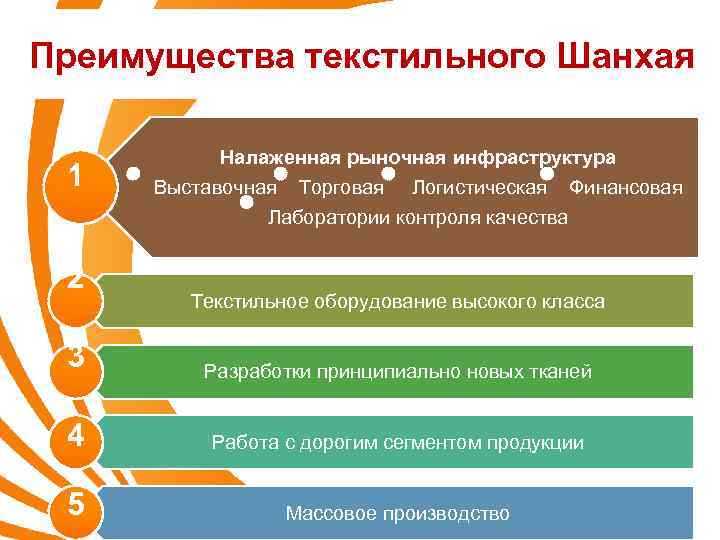 Преимущества текстильного Шанхая

1

Налаженная рыночная инфраструктура

Выставочная Торговая Логистическая Финансовая

Лаборатории контроля качества

2

Текстильное оборудование высокого класса

3

Разработки принципиально новых тканей

4

Работа с дорогим сегментом продукции

5

Массовое производство